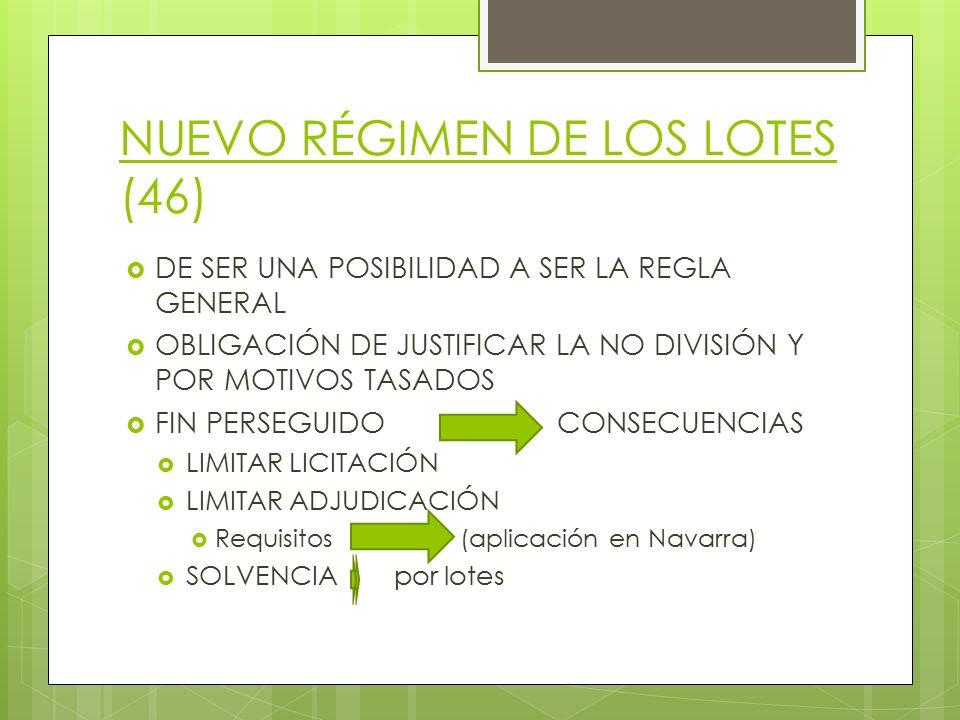 NUEVO RÉGIMEN DE LOS LOTES (46)

DE SER UNA POSIBILIDAD A SER LA REGLA GENERAL

OBLIGACIÓN DE JUSTIFICAR LA NO DIVISIÓN Y POR MOTIVOS TASADOS

FIN PERSEGUIDO CONSECUENCIAS

LIMITAR LICITACIÓN

LIMITAR ADJUDICACIÓN

Requisitos (aplicación en Navarra)

SOLVENCIA por lotes